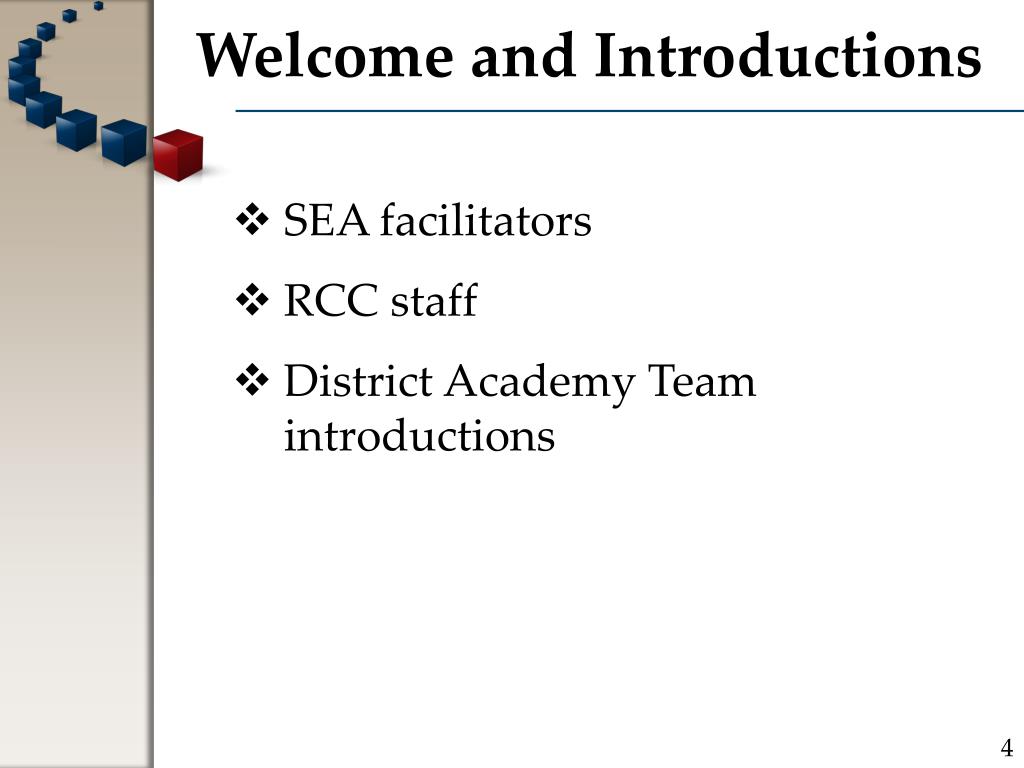 Welcome and Introductions

❖ SEA facilitators

❖ RCC staff

❖ District Academy Team introductions

4